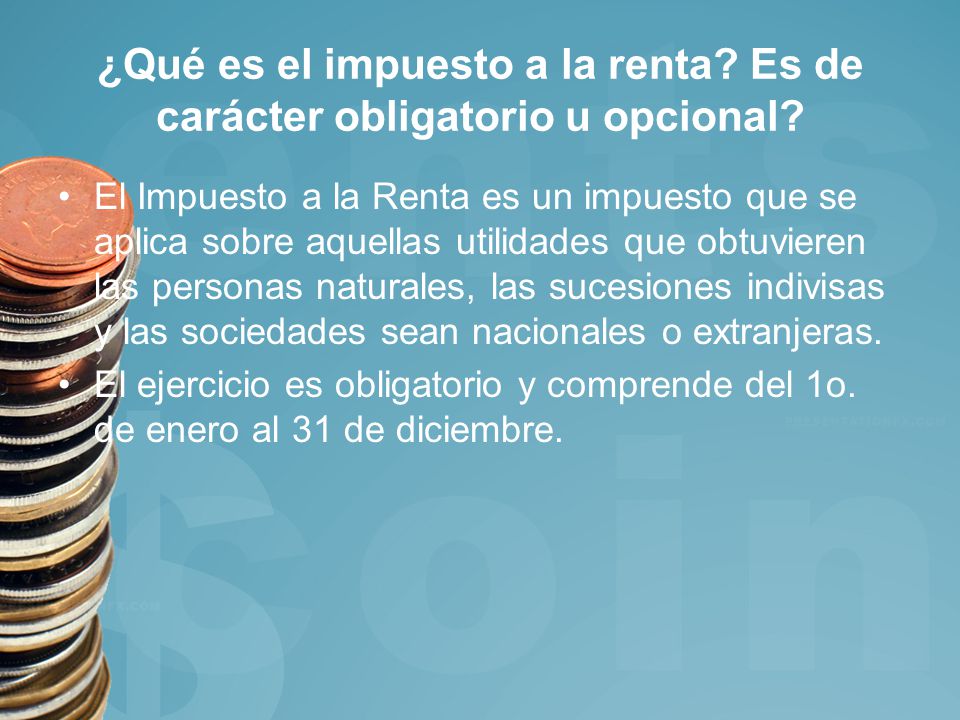 ¿Qué es el impuesto a la renta? Es de carácter obligatorio u opcional?

• El Impuesto a la Renta es un impuesto que se aplica sobre aquellas utilidades que obtuvieren las personas naturales, las sucesiones indivisas y las sociedades sean nacionales o extranjeras.
• El ejercicio es obligatorio y comprende del 1o. de enero al 31 de diciembre.